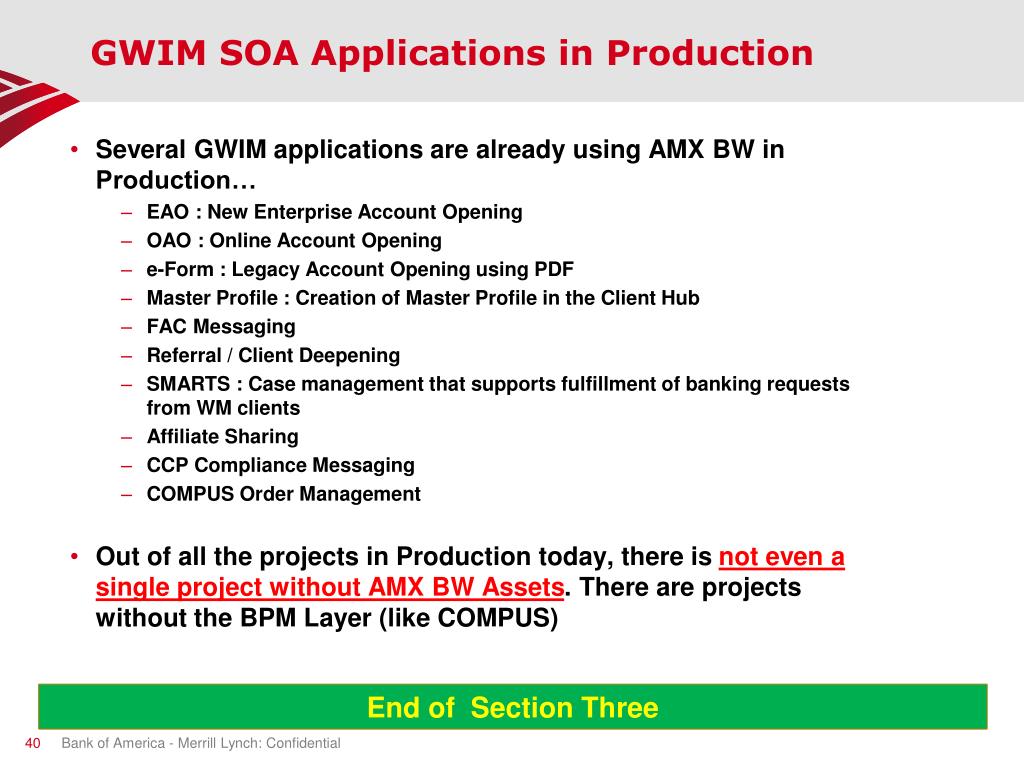 GWIM SOA Applications in Production

• Several GWIM applications are already using AMX BW in Production…

– EAO : New Enterprise Account Opening
– OAO : Online Account Opening
– e-Form : Legacy Account Opening using PDF
– Master Profile : Creation of Master Profile in the Client Hub
– FAC Messaging
– Referral / Client Deepening
– SMARTS : Case management that supports fulfillment of banking requests from WM clients
– Affiliate Sharing
– CCP Compliance Messaging
– COMPUS Order Management

• Out of all the projects in Production today, there is not even a single project without AMX BW Assets. There are projects without the BPM Layer (like COMPUS)

End of  Section Three

40 Bank of America - Merrill Lynch: Confidential